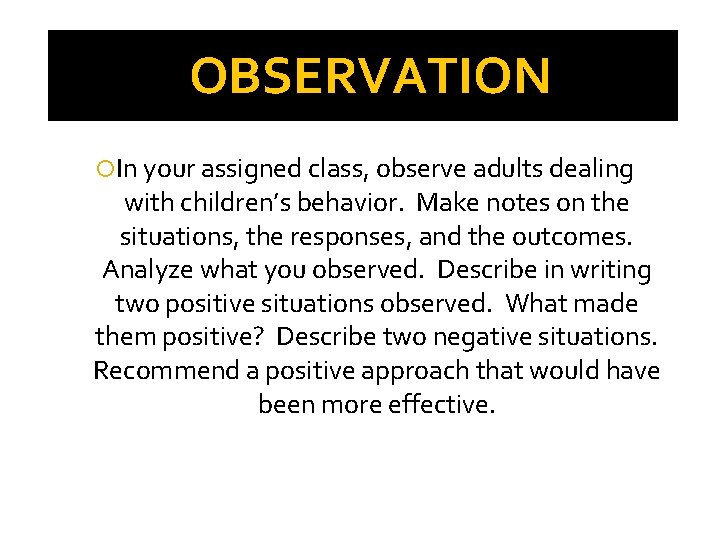 OBSERVATION

In your assigned class, observe adults dealing with children's behavior. Make notes on the situations, the responses, and the outcomes. Analyze what you observed. Describe in writing two positive situations observed. What made them positive? Describe two negative situations. Recommend a positive approach that would have been more effective.